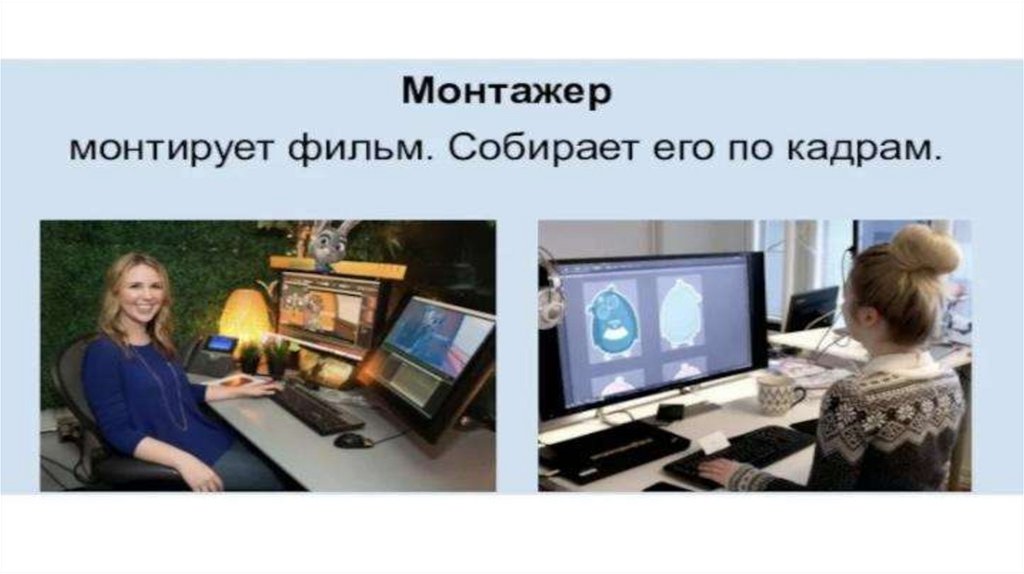 Монтажер
монтирует фильм. Собирает его по кадрам.